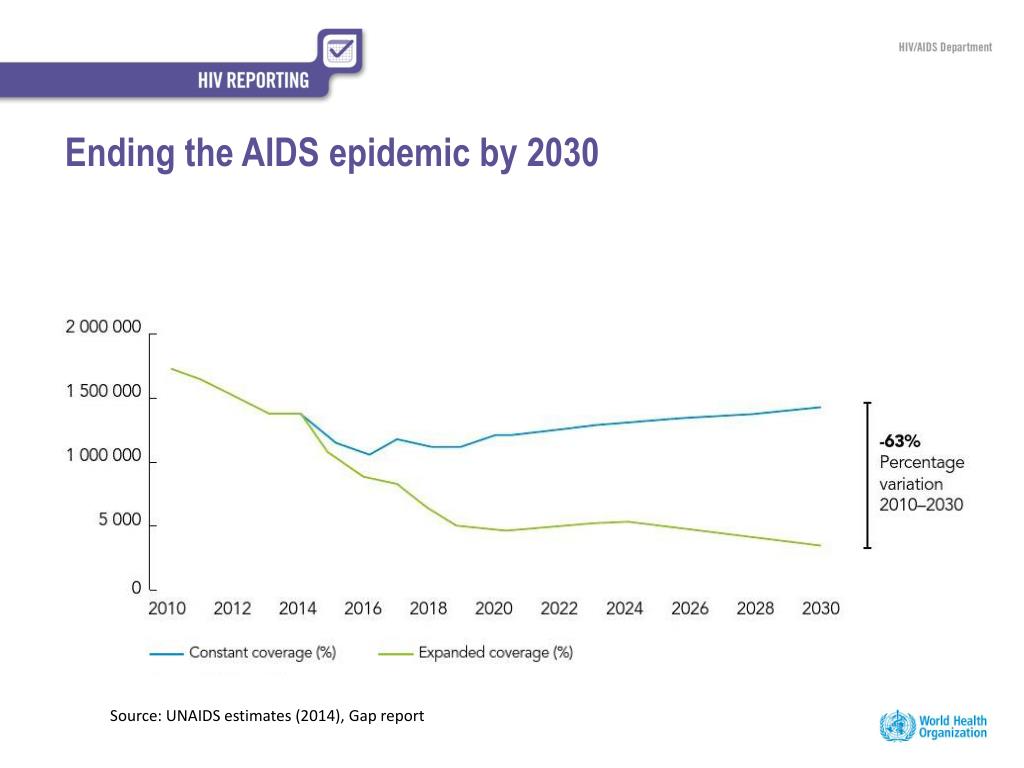 HIV REPORTING

HIV/AIDS Department

Ending the AIDS epidemic by 2030

2 000 000
1 500 000
1 000 000
5 000
0

2010 2012 2014 2016 2018 2020 2022 2024 2026 2028 2030

-63%
Percentage variation 2010–2030

Constant coverage (%)
Expanded coverage (%)

Source: UNAIDS estimates (2014), Gap report

World Health Organization